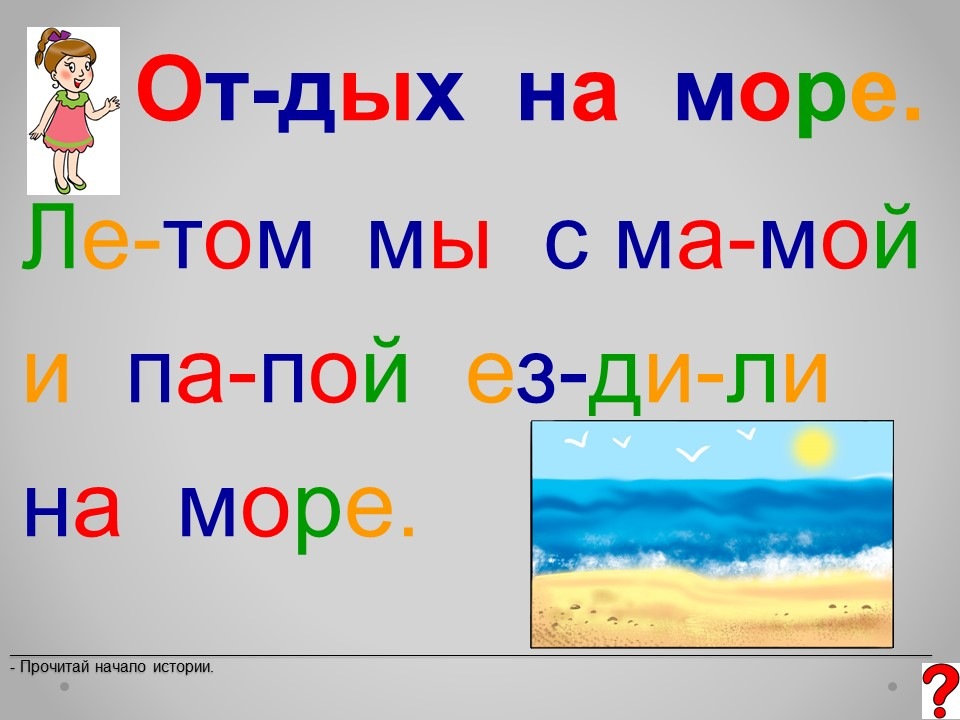 От-дых на море.

Ле-том мы с ма-мой и па-пой ез-ди-ли на море.

- Прочитай начало истории.

?